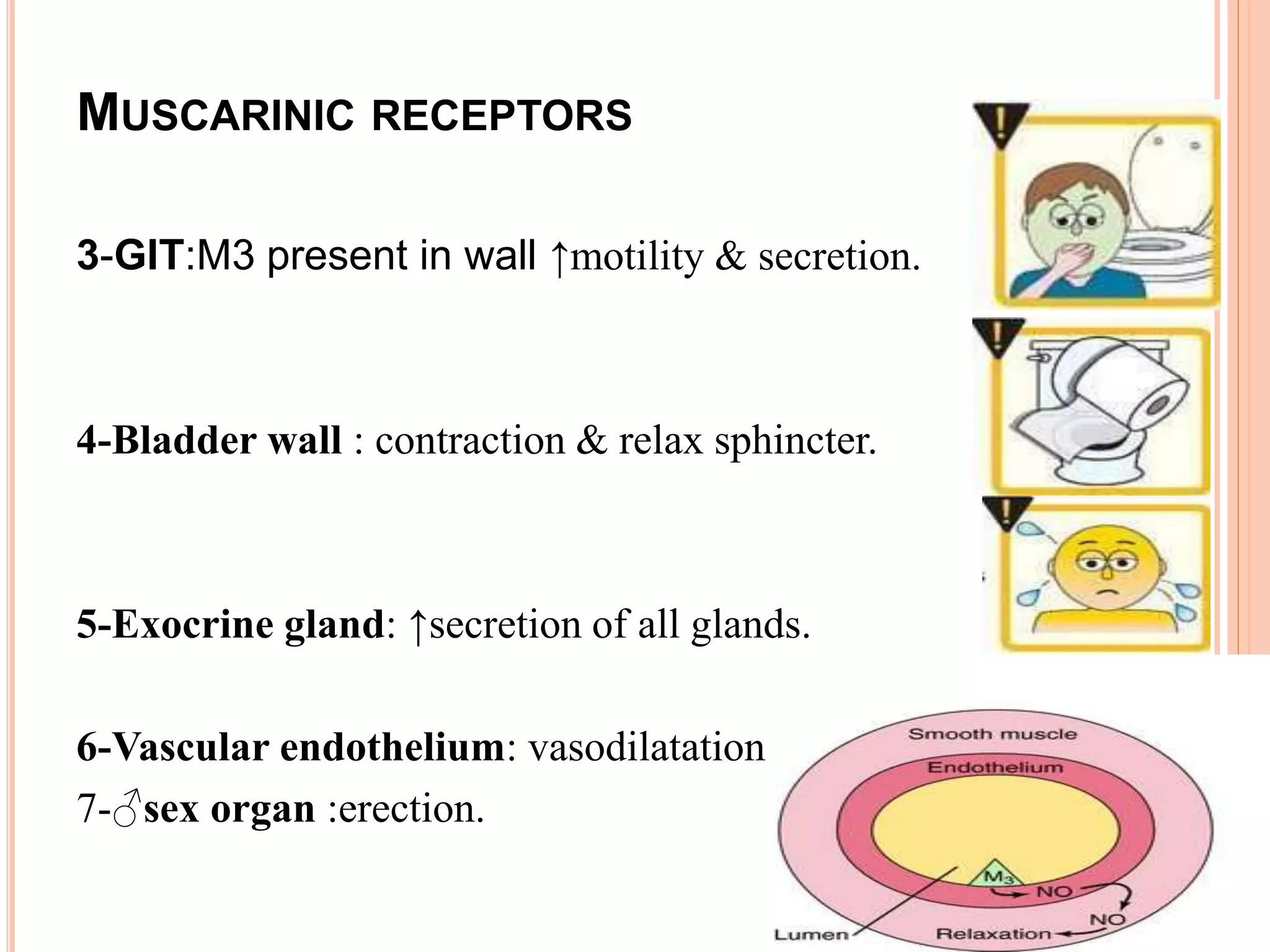 MUSCARINIC RECEPTORS

3-GIT:M3 present in wall ↑motility & secretion.

4-Bladder wall : contraction & relax sphincter.

5-Exocrine gland: ↑secretion of all glands.

6-Vascular endothelium: vasodilatation

7-♂sex organ :erection.

Smooth muscle

Endothelium

$M_3$

NO

NO

Lumen

Relaxation